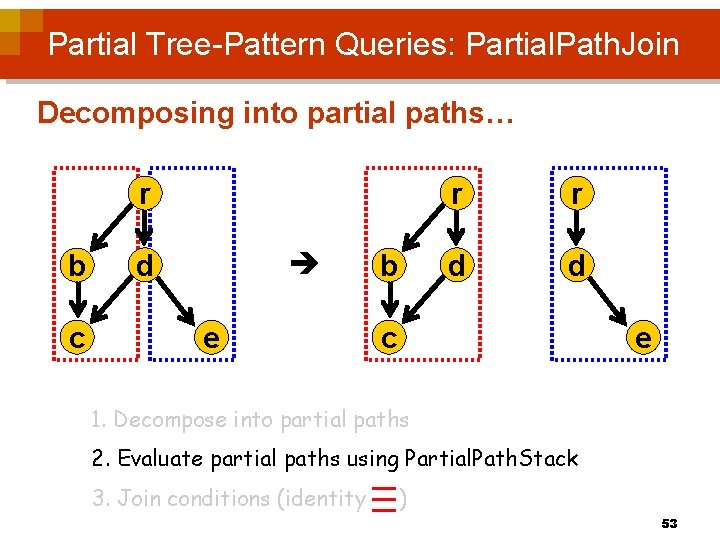 Partial Tree-Pattern Queries: PartialPathJoin

Decomposing into partial paths…

r
b
d
c
e

→

r
b
d
c

r
d
e

1. Decompose into partial paths

2. Evaluate partial paths using PartialPathStack

3. Join conditions (identity $\equiv$)

53